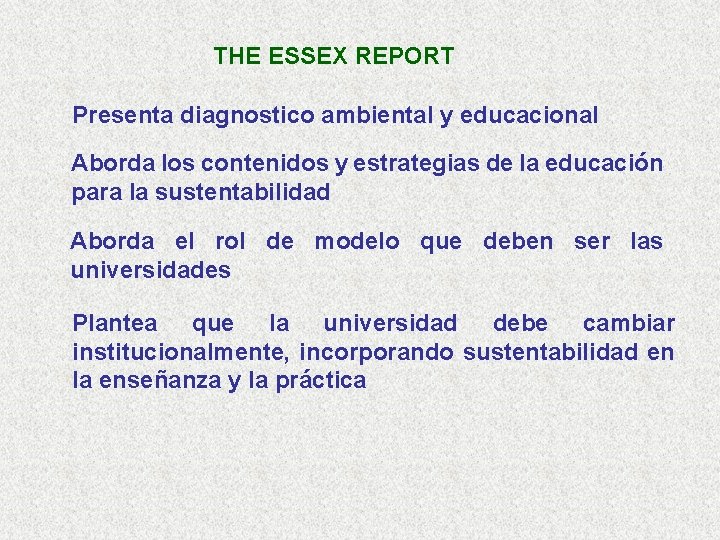 THE ESSEX REPORT

Presenta diagnostico ambiental y educacional

Aborda los contenidos y estrategias de la educación para la sustentabilidad

Aborda el rol de modelo que deben ser las universidades

Plantea que la universidad debe cambiar institucionalmente, incorporando sustentabilidad en la enseñanza y la práctica